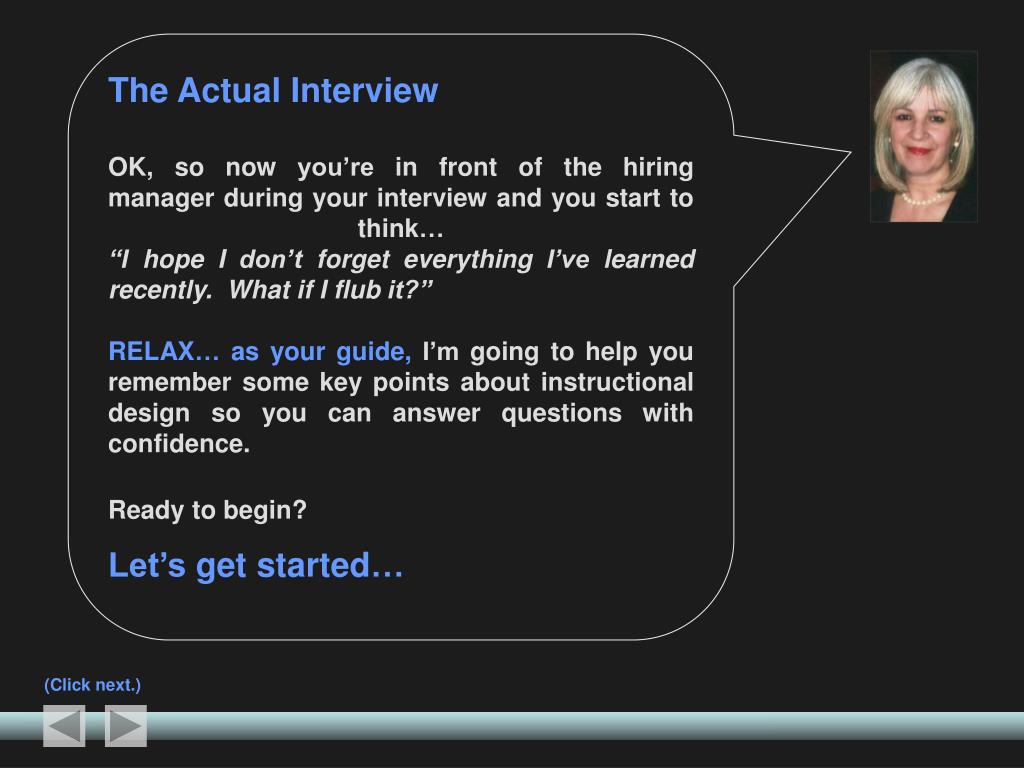 The Actual Interview

OK, so now you’re in front of the hiring manager during your interview and you start to think…
“I hope I don’t forget everything I’ve learned recently. What if I flub it?”

RELAX… as your guide, I’m going to help you remember some key points about instructional design so you can answer questions with confidence.

Ready to begin?

Let’s get started…

(Click next.)